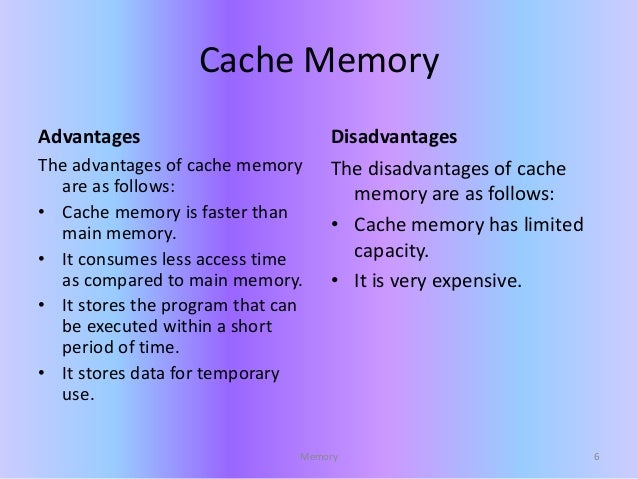 Cache Memory

Advantages

The advantages of cache memory are as follows:

• Cache memory is faster than main memory.
• It consumes less access time as compared to main memory.
• It stores the program that can be executed within a short period of time.
• It stores data for temporary use.

Disadvantages

The disadvantages of cache memory are as follows:

• Cache memory has limited capacity.
• It is very expensive.

Memory

6